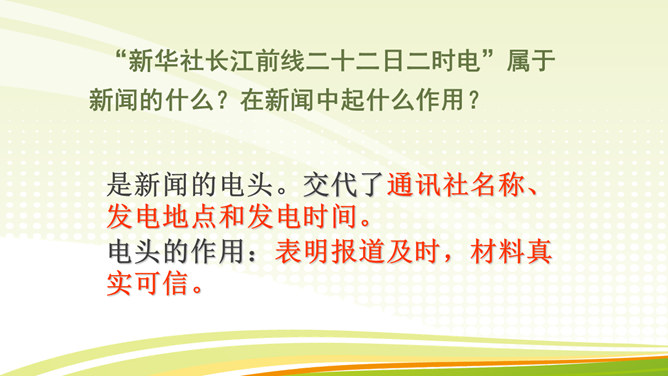 “新华社长江前线二十二日二时电”属于新闻的什么？在新闻中起什么作用？

是新闻的电头。交代了通讯社名称、发电地点和发电时间。
电头的作用：表明报道及时，材料真实可信。